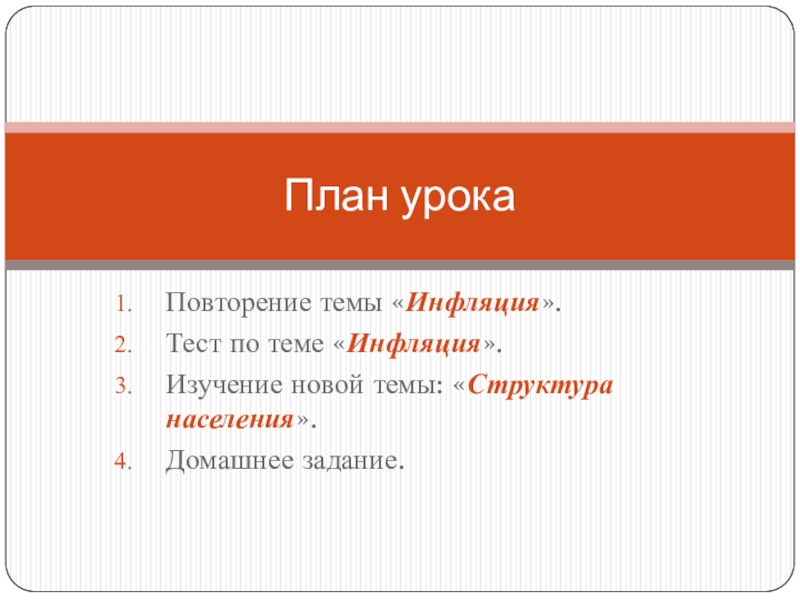 План урока

1. Повторение темы «Инфляция».
2. Тест по теме «Инфляция».
3. Изучение новой темы: «Структура населения».
4. Домашнее задание.